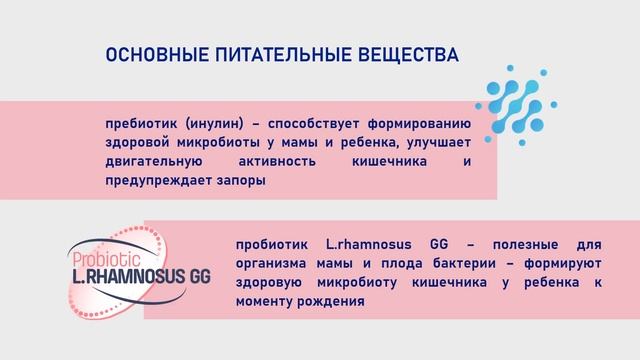 ОСНОВНЫЕ ПИТАТЕЛЬНЫЕ ВЕЩЕСТВА

пребиотик (инулин) – способствует формированию здоровой микробиоты у мамы и ребенка, улучшает двигательную активность кишечника и предупреждает запоры

Probiotic
L.RHAMNOSUS GG

пробиотик L.rhamnosus GG – полезные для организма мамы и плода бактерии – формируют здоровую микробиоту кишечника у ребенка к моменту рождения